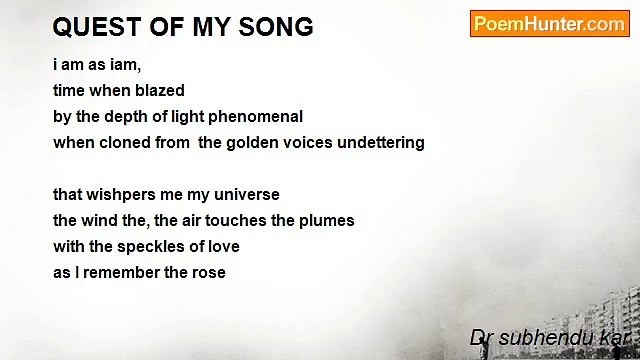 QUEST OF MY SONG

PoemHunter.com

i am as iam,
time when blazed
by the depth of light phenomenal
when cloned from the golden voices undettering

that wishpers me my universe
the wind the, the air touches the plumes
with the speckles of love
as I remember the rose

Dr subhendu kar